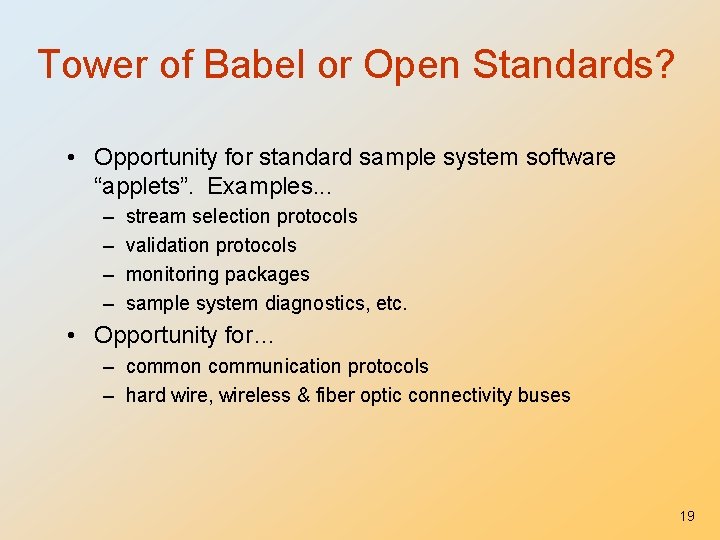 Tower of Babel or Open Standards?

• Opportunity for standard sample system software “applets”. Examples...
– stream selection protocols
– validation protocols
– monitoring packages
– sample system diagnostics, etc.
• Opportunity for...
– common communication protocols
– hard wire, wireless & fiber optic connectivity buses

19